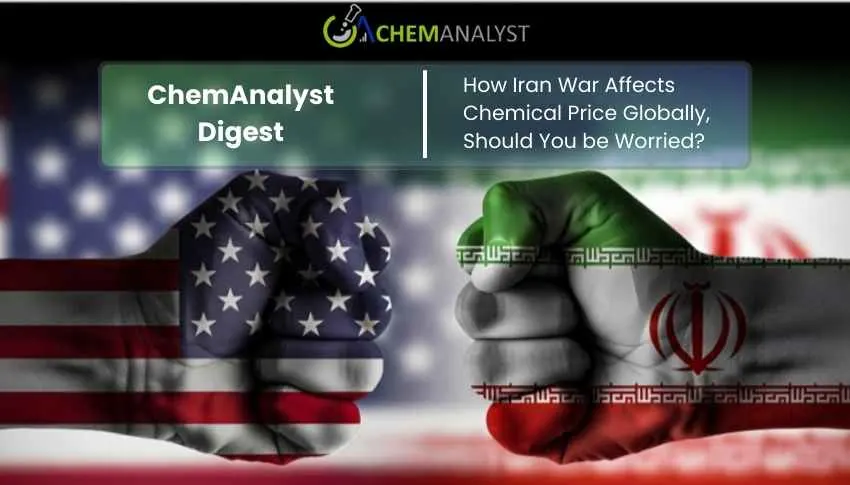 CHEMANALYST

ChemAnalyst Digest

How Iran War Affects Chemical Price Globally, Should You be Worried?